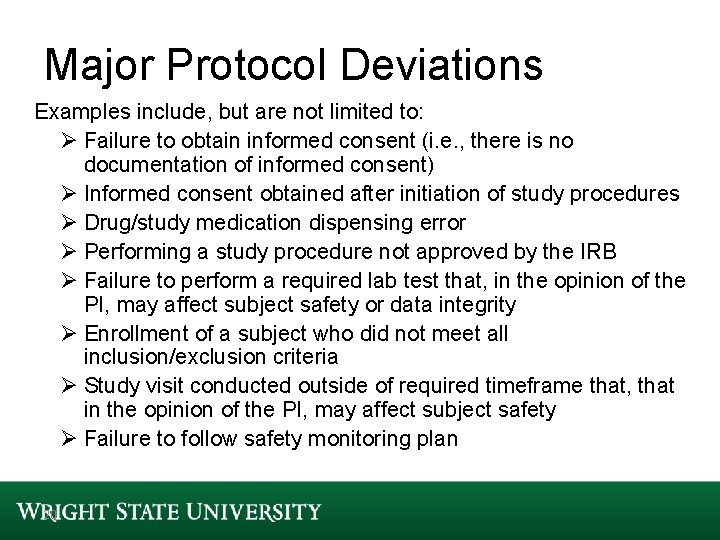 Major Protocol Deviations

Examples include, but are not limited to:

➢ Failure to obtain informed consent (i.e., there is no documentation of informed consent)
➢ Informed consent obtained after initiation of study procedures
➢ Drug/study medication dispensing error
➢ Performing a study procedure not approved by the IRB
➢ Failure to perform a required lab test that, in the opinion of the PI, may affect subject safety or data integrity
➢ Enrollment of a subject who did not meet all inclusion/exclusion criteria
➢ Study visit conducted outside of required timeframe that, that in the opinion of the PI, may affect subject safety
➢ Failure to follow safety monitoring plan

WRIGHT STATE UNIVERSITY